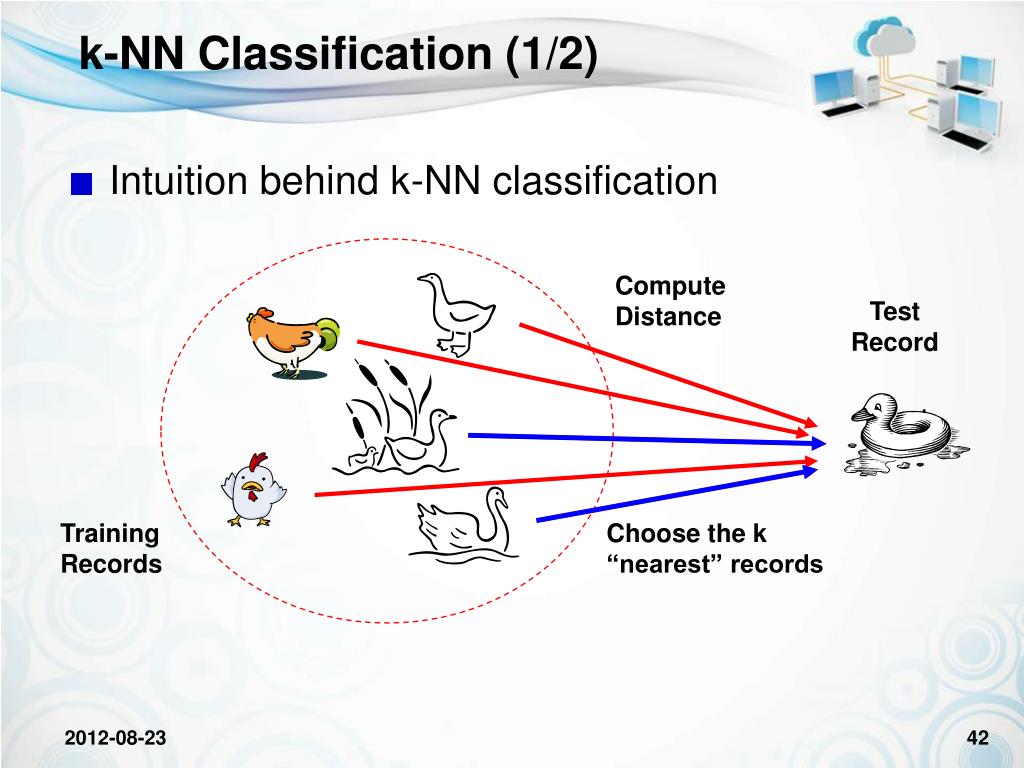 k-NN Classification (1/2)

Intuition behind k-NN classification

Compute Distance

Test Record

Training Records

Choose the k “nearest” records

2012-08-23

42